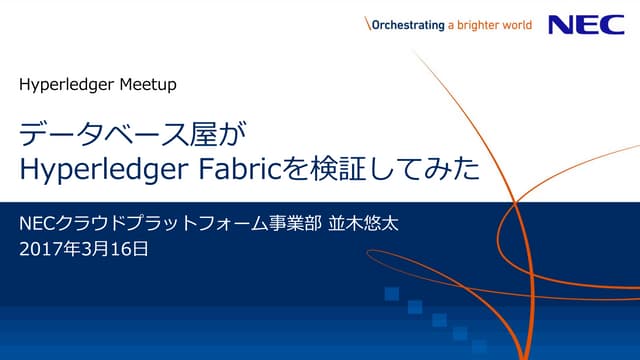 \Orchestrating a brighter world

NEC

Hyperledger Meetup

データベース屋が
Hyperledger Fabricを検証してみた

NECクラウドプラットフォーム事業部 並木悠太
2017年3月16日